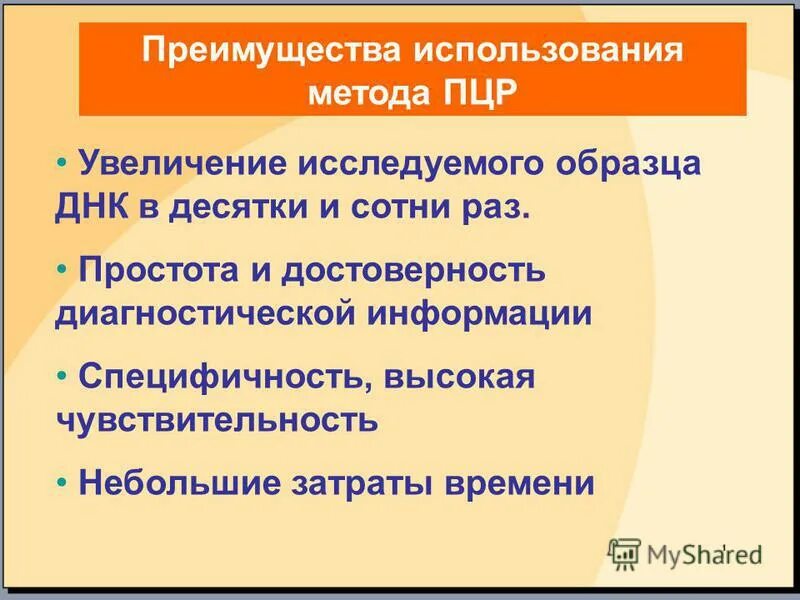 Преимущества использования метода ПЦР

• Увеличение исследуемого образца ДНК в десятки и сотни раз.

• Простота и достоверность диагностической информации

• Специфичность, высокая чувствительность

• Небольшие затраты времени

MyShared